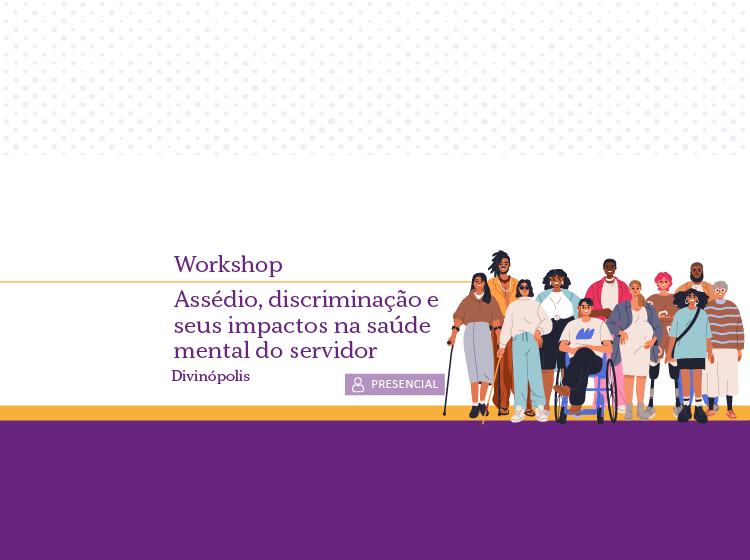 Workshop

Assédio, discriminação e seus impactos na saúde mental do servidor

Divinópolis

PRESENCIAL